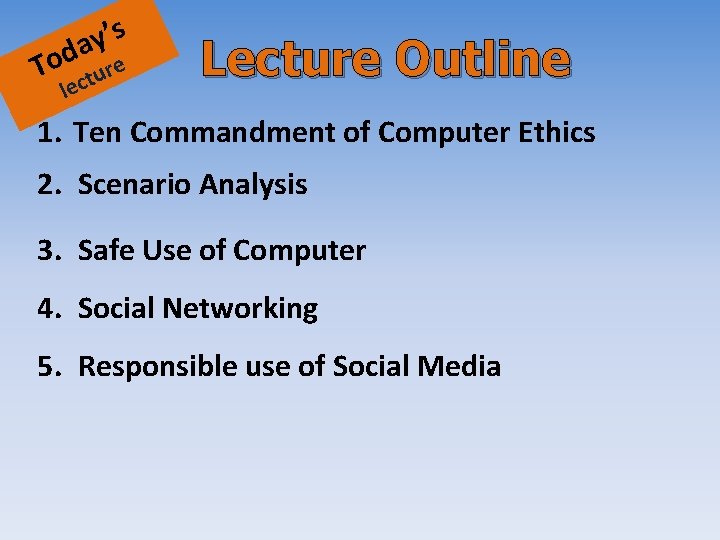 Today's lecture

Lecture Outline

1. Ten Commandment of Computer Ethics
2. Scenario Analysis
3. Safe Use of Computer
4. Social Networking
5. Responsible use of Social Media